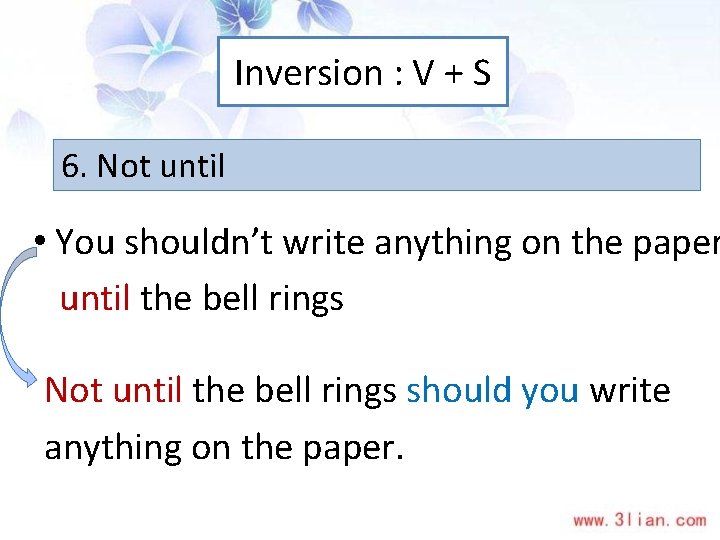 Inversion : V + S

6. Not until

• You shouldn’t write anything on the paper until the bell rings

Not until the bell rings should you write anything on the paper.

www.3lian.com